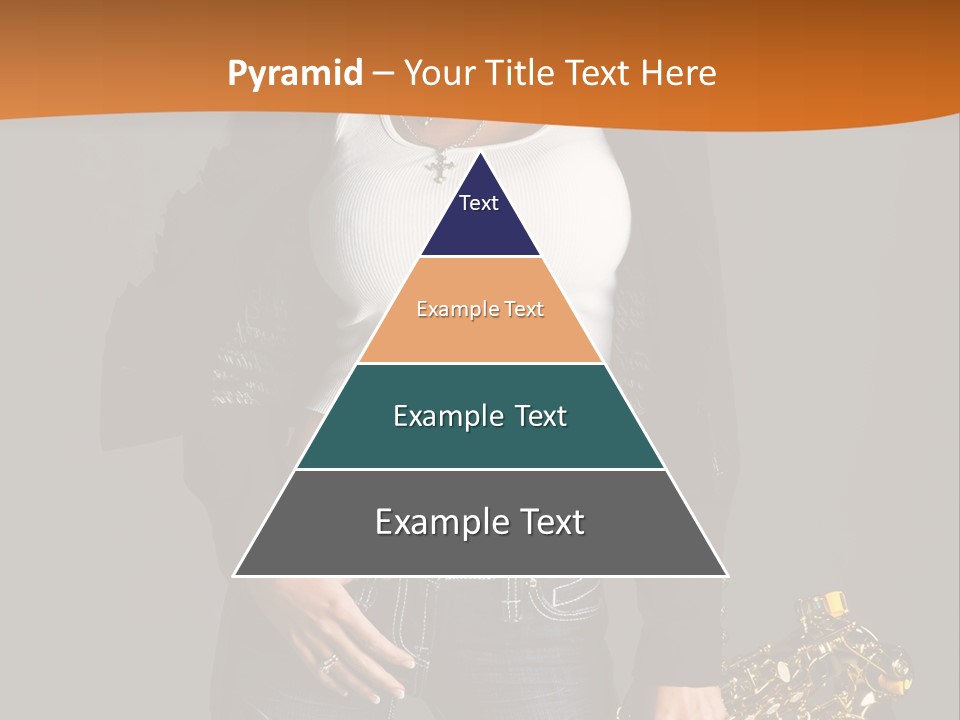 Pyramid – Your Title Text Here

Text

Example Text

Example Text

Example Text